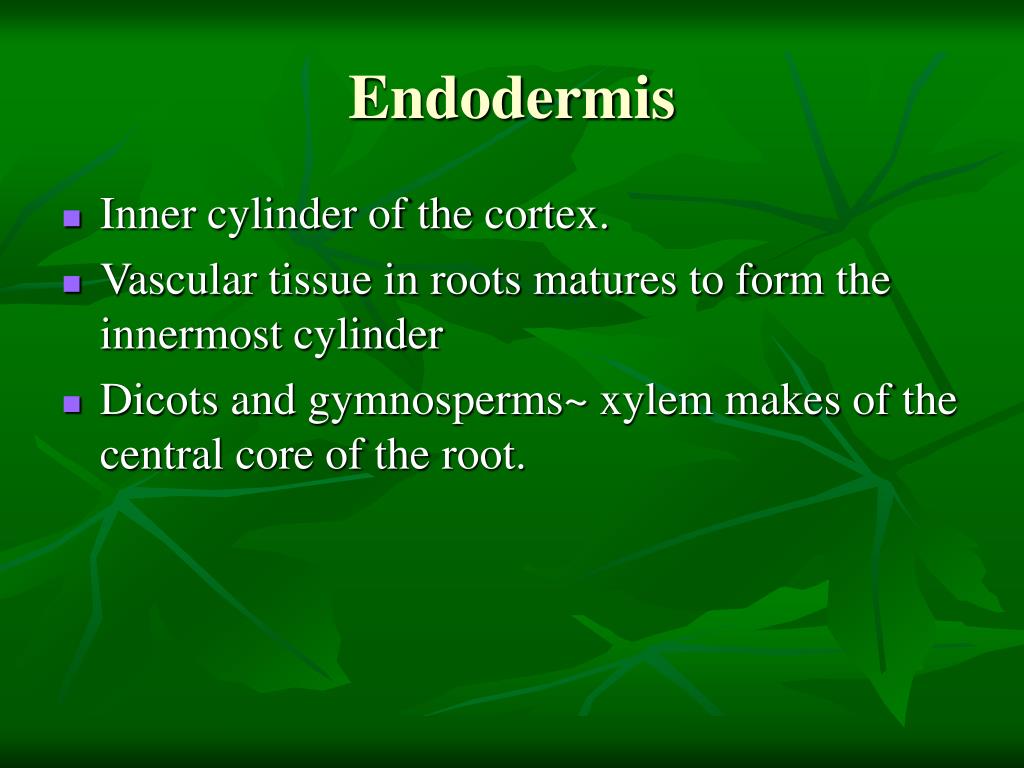 Endodermis

- Inner cylinder of the cortex.
- Vascular tissue in roots matures to form the innermost cylinder
- Dicots and gymnosperms~ xylem makes of the central core of the root.